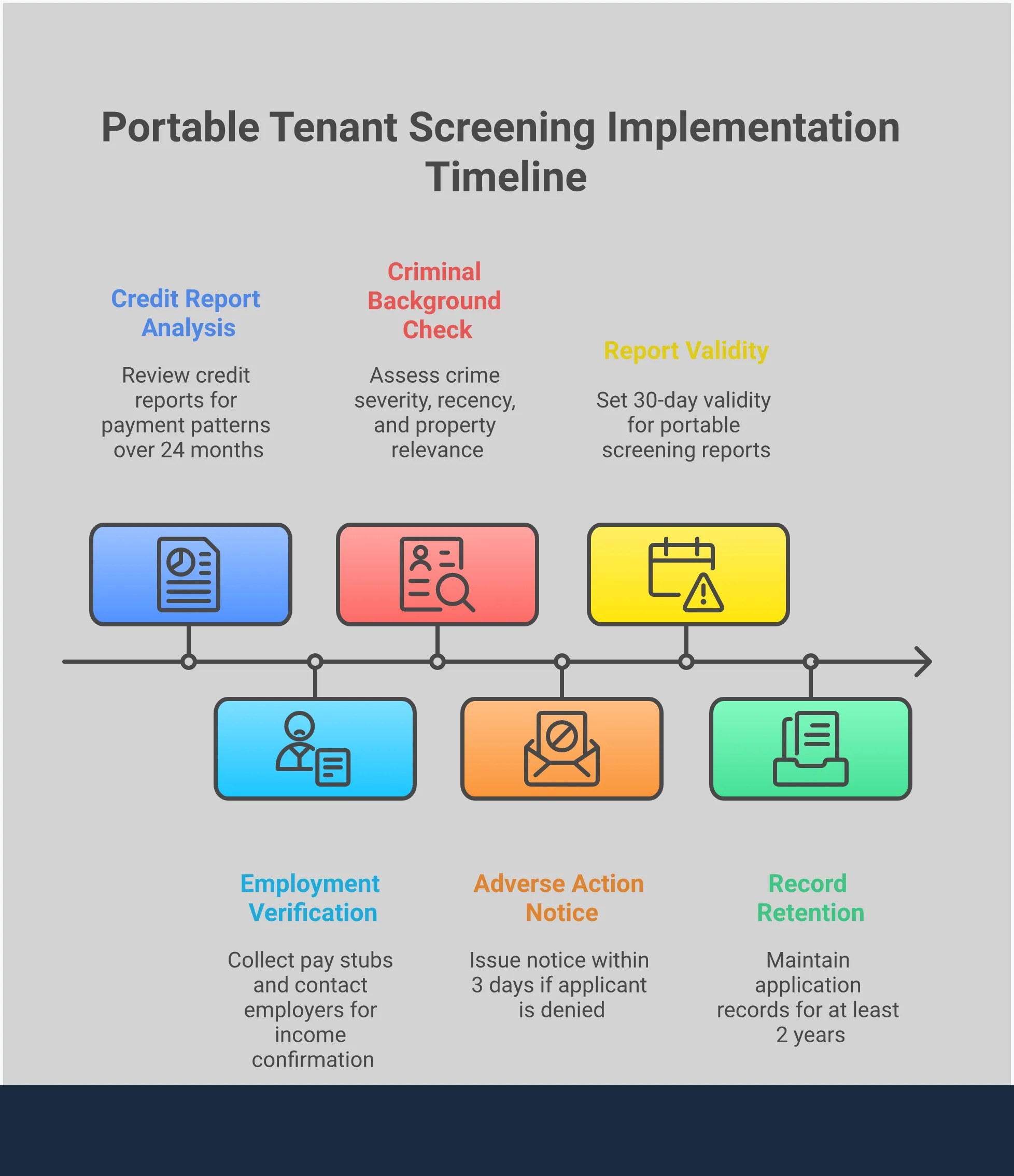 Portable Tenant Screening Implementation Timeline

Credit Report Analysis

Review credit reports for payment patterns over 24 months

Criminal Background Check

Assess crime severity, recency, and property relevance

Report Validity

Set 30-day validity for portable screening reports

Employment Verification

Collect pay stubs and contact employers for income confirmation

Adverse Action Notice

Issue notice within 3 days if applicant is denied

Record Retention

Maintain application records for at least 2 years